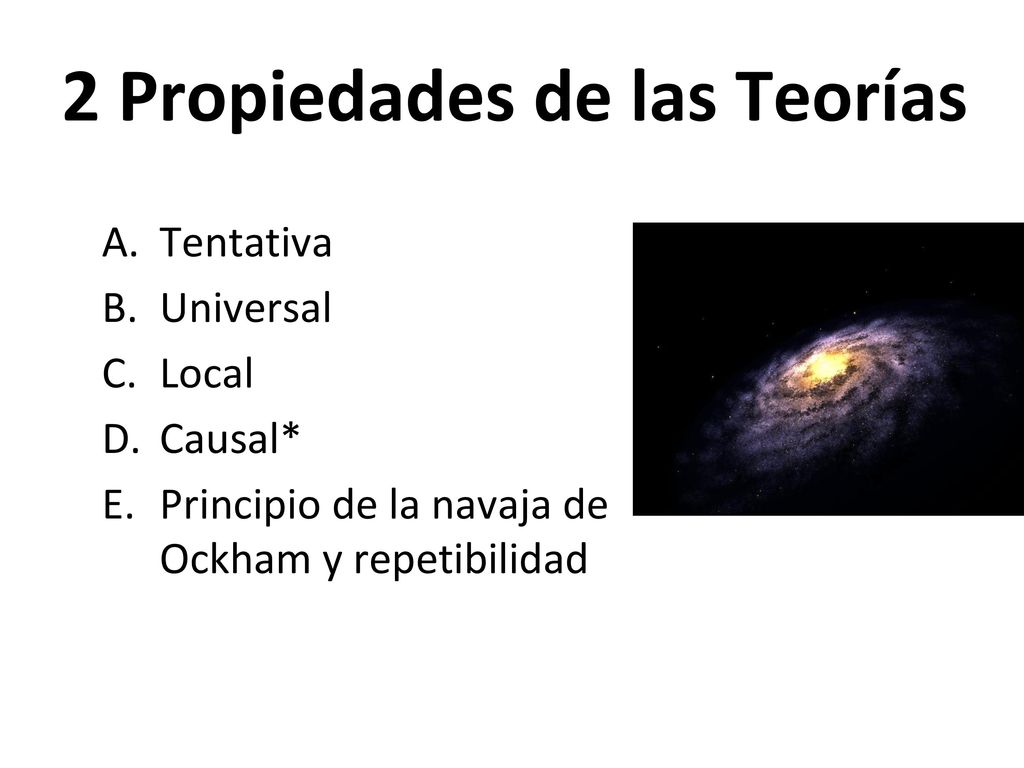 2 Propiedades de las Teorías

A. Tentativa
B. Universal
C. Local
D. Causal*
E. Principio de la navaja de Ockham y repetibilidad